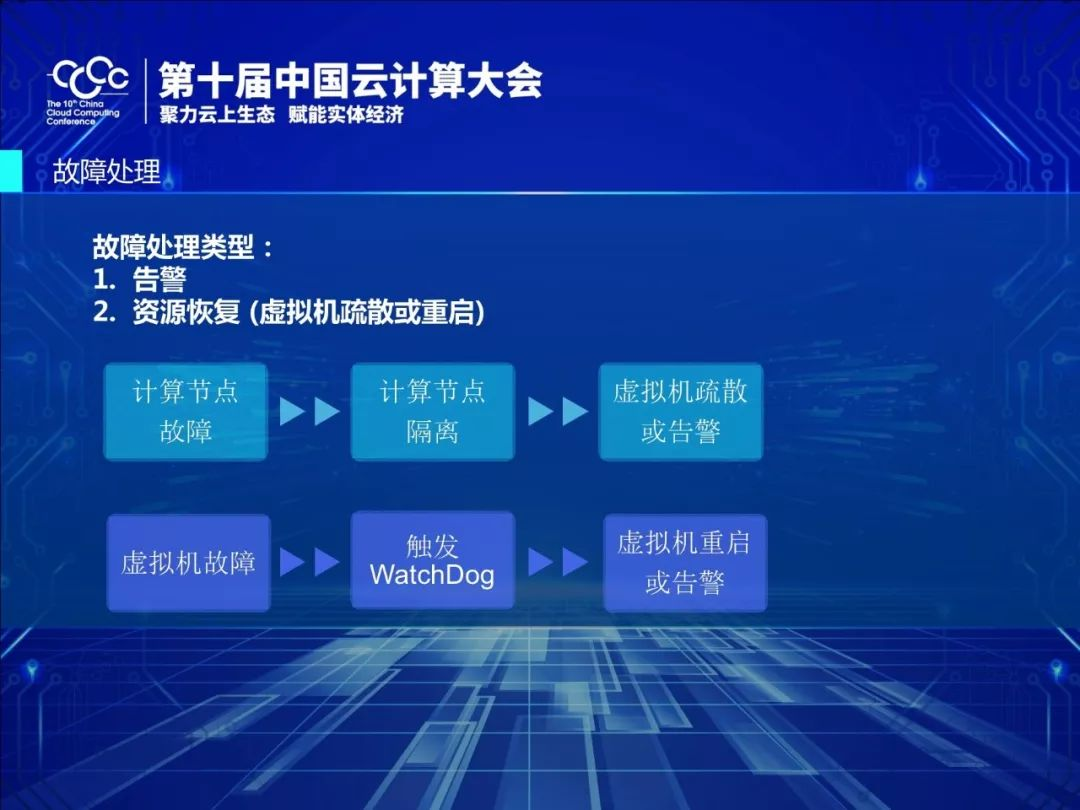 CCCC
The 10th China Cloud Computing Conference

第十届中国云计算大会
聚力云上生态 赋能实体经济

故障处理

故障处理类型：
1. 告警
2. 资源恢复 (虚拟机疏散或重启)

计算节点故障

计算节点隔离

虚拟机疏散或告警

虚拟机故障

触发 WatchDog

虚拟机重启或告警